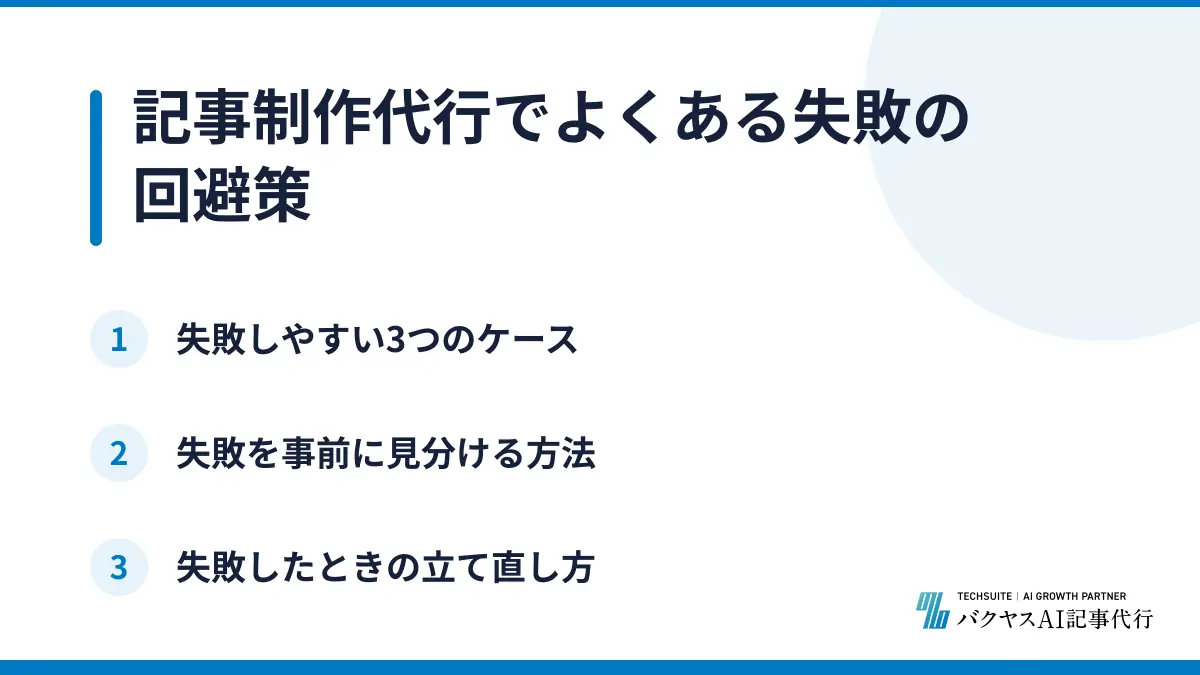 記事制作代行でよくある失敗の回避策

1 失敗しやすい3つのケース

2 失敗を事前に見分ける方法

3 失敗したときの立て直し方

TECHSUITE | AI GROWTH PARTNER
バクヤスAI記事代行